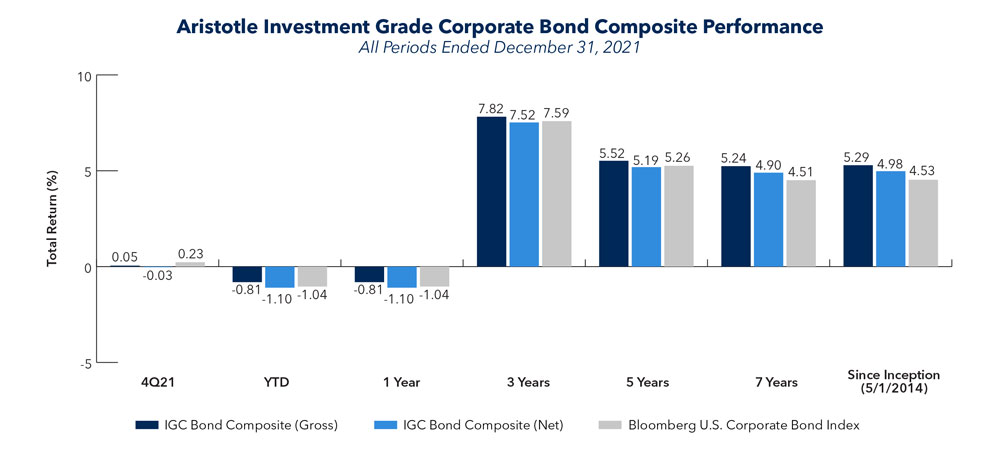 Aristotle Investment Grade Corporate Bond Composite Performance
All Periods Ended December 31, 2021

Total Return (%)

10
5
0
-5

0.05 -0.03 0.23
-0.81 -1.10 -1.04
-0.81 -1.10 -1.04
7.82 7.52 7.59
5.52 5.19 5.26
5.24 4.90 4.51
5.29 4.98 4.53

4Q21
YTD
1 Year
3 Years
5 Years
7 Years
Since Inception (5/1/2014)

IGC Bond Composite (Gross)
IGC Bond Composite (Net)
Bloomberg U.S. Corporate Bond Index